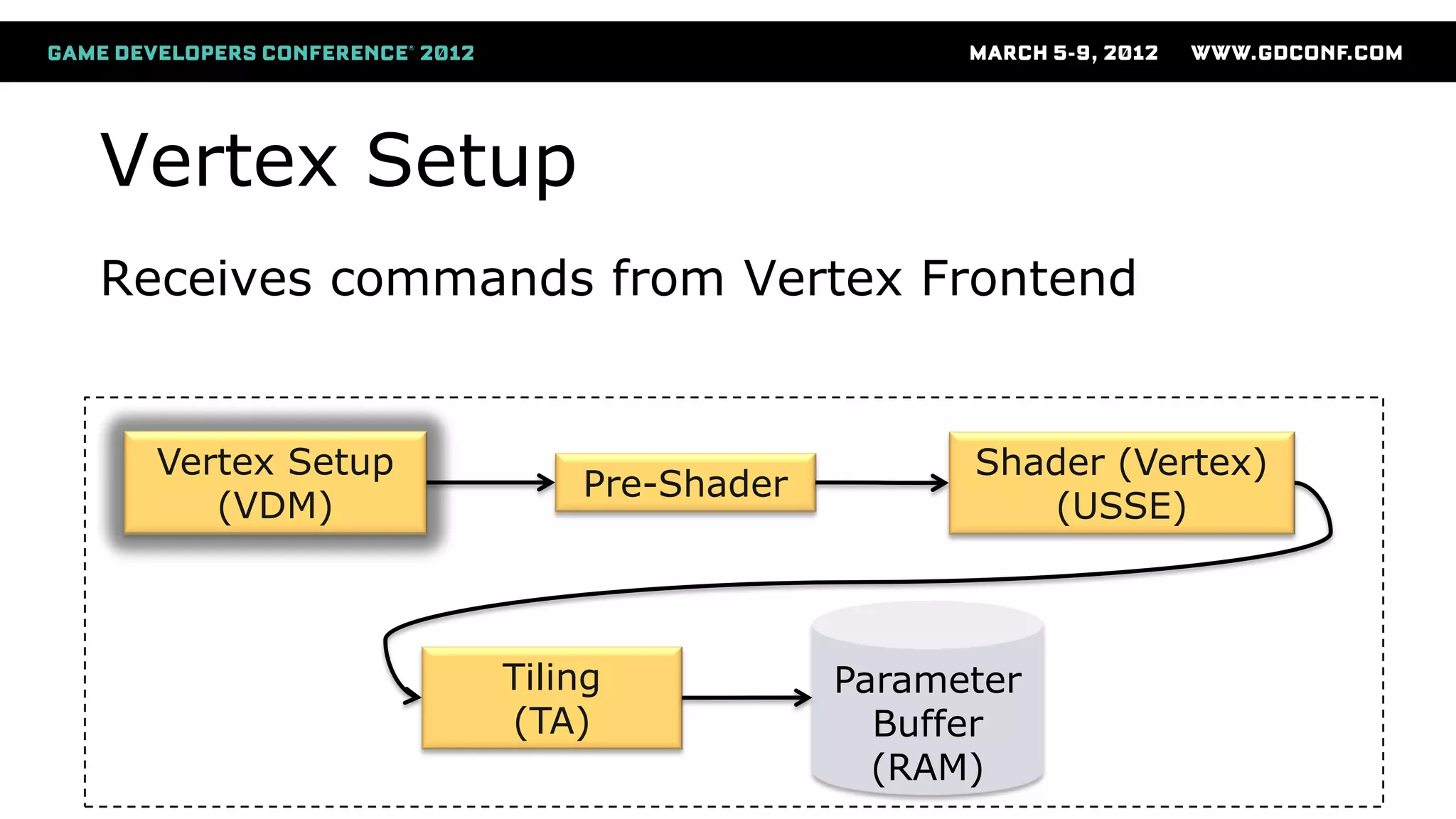 GAME DEVELOPERS CONFERENCE® 2012

MARCH 5-9, 2012 WWW.GDCONF.COM

Vertex Setup

Receives commands from Vertex Frontend

Vertex Setup (VDM)

Pre-Shader

Shader (Vertex) (USSE)

Tiling (TA)

Parameter Buffer (RAM)